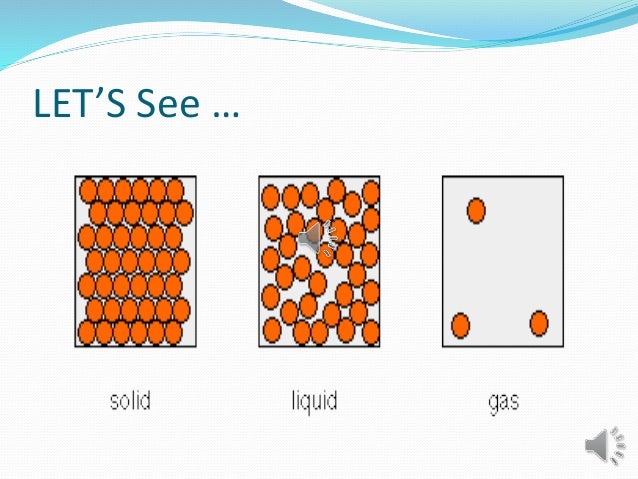 LET’S See …

solid

liquid

gas